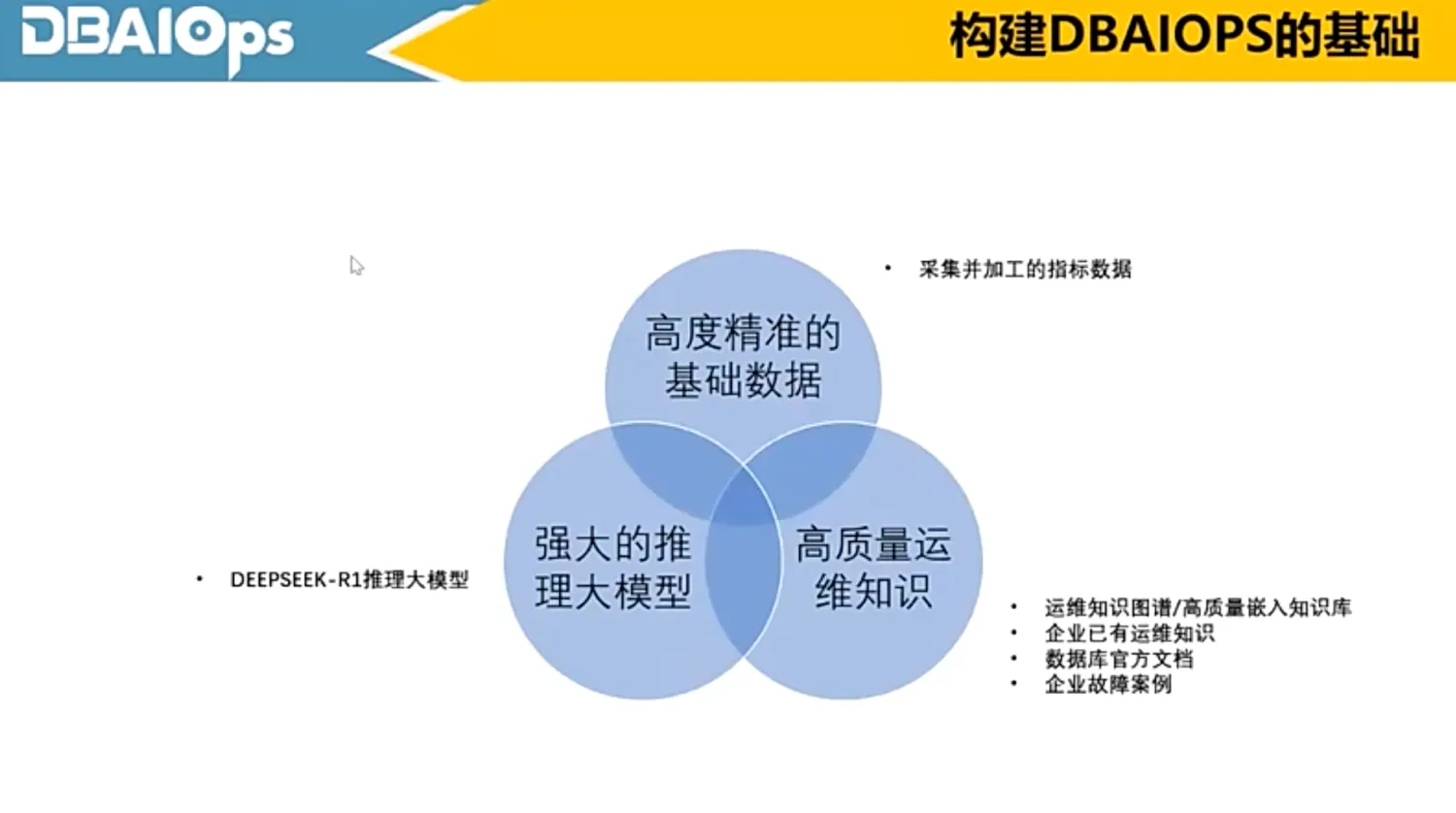 DBAIOps

构建DBAIOPS的基础

• 采集并加工的指标数据

高度精准的基础数据

强大的推理大模型

高质量运维知识

• DEEPSEEK-R1推理大模型

• 运维知识图谱/高质量嵌入知识库
• 企业已有运维知识
• 数据库官方文档
• 企业故障案例